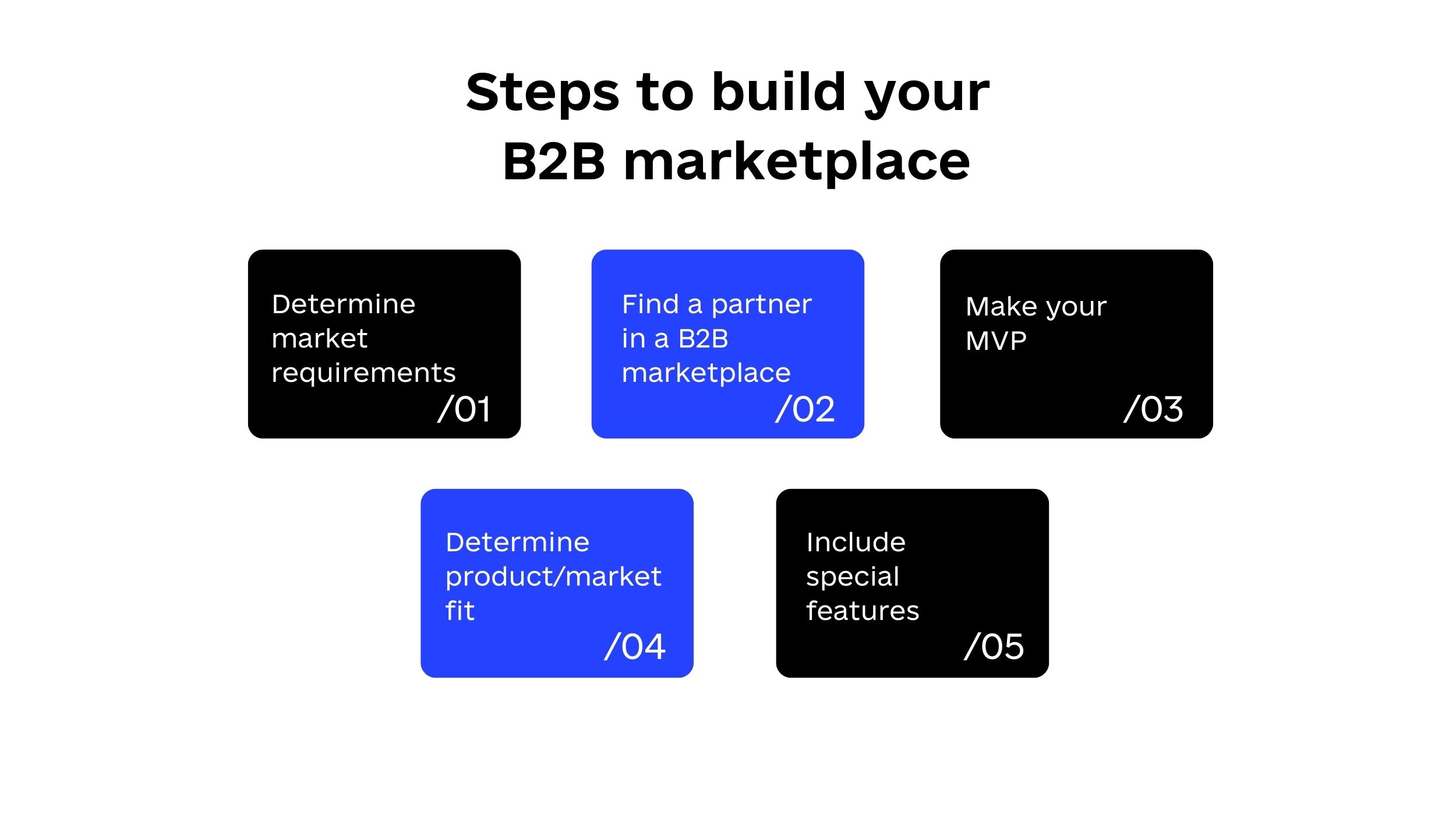 Steps to build your B2B marketplace

Determine market requirements
/01

Find a partner in a B2B marketplace
/02

Make your MVP
/03

Determine product/market fit
/04

Include special features
/05